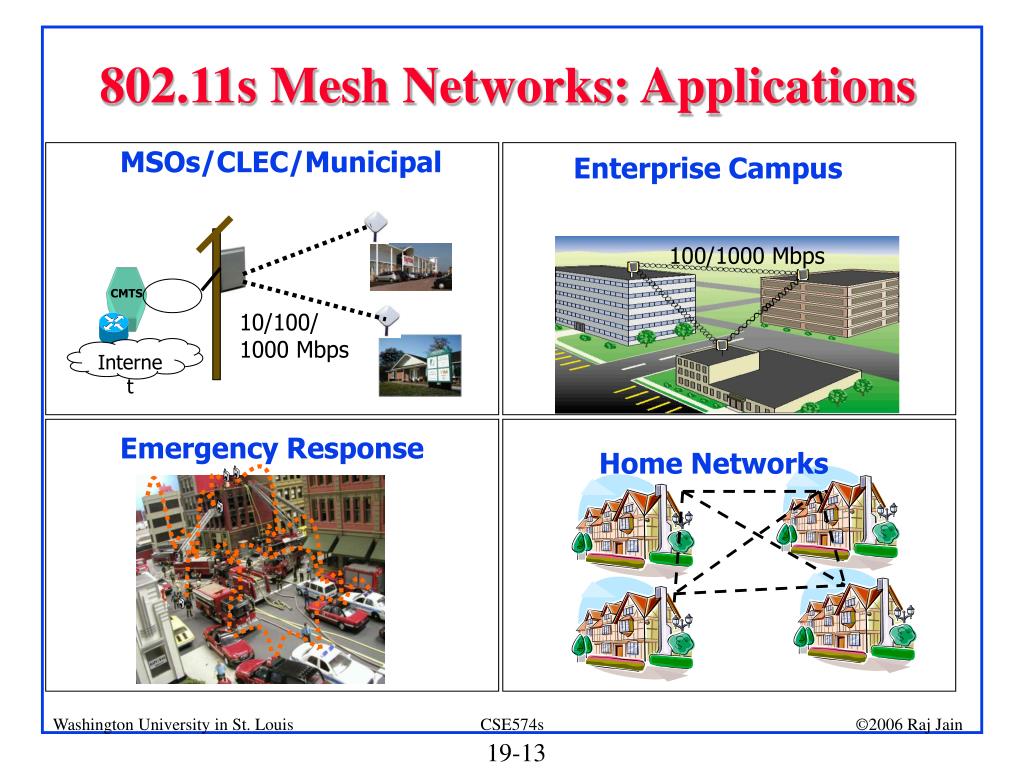 802.11s Mesh Networks: Applications

MSOs/CLEC/Municipal

CMTS

Internet

10/100/
1000 Mbps

Enterprise Campus

100/1000 Mbps

Emergency Response

Home Networks

Washington University in St. Louis

CSE574s

©2006 Raj Jain

19-13